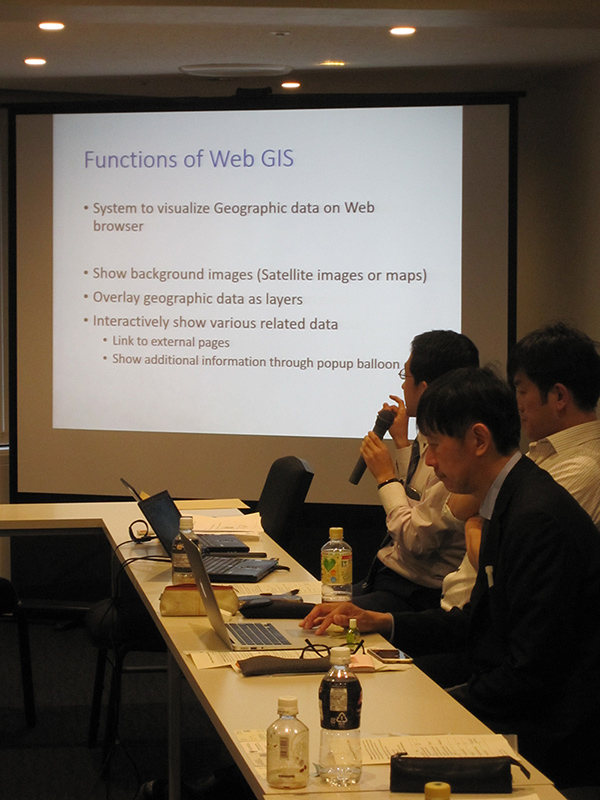 Functions of Web GIS

• System to visualize Geographic data on Web browser

• Show background images (Satellite images or maps)
• Overlay geographic data as layers
• Interactively show various related data
 • Link to external pages
 • Show additional information through popup balloon